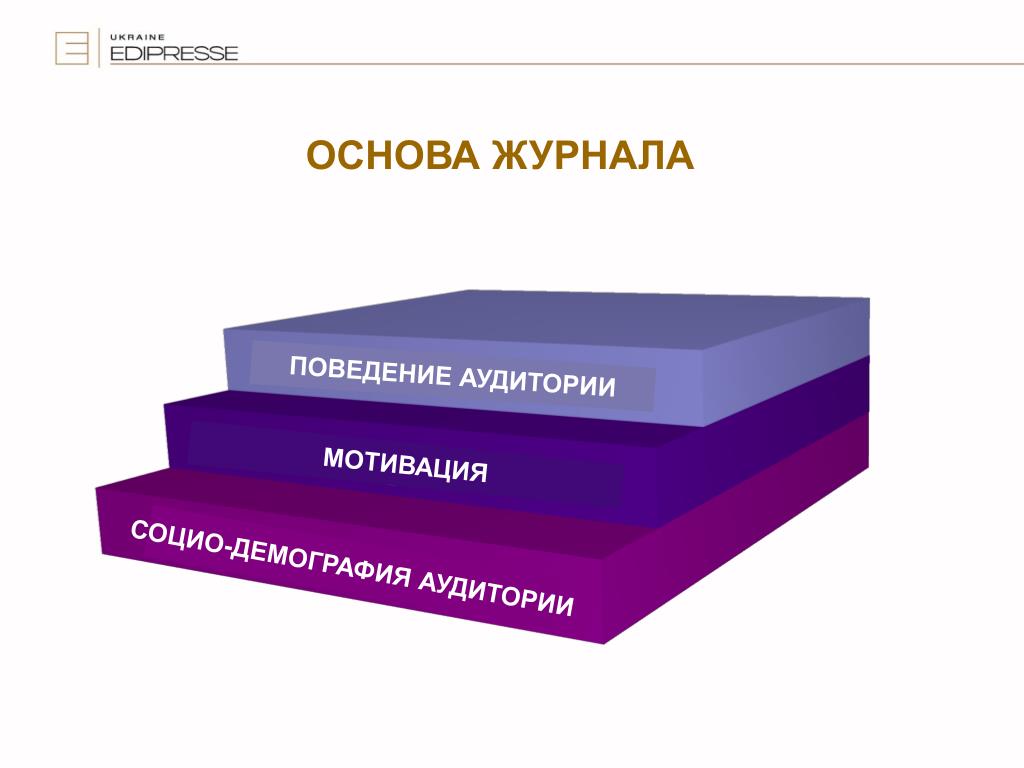 UKRAINE
EDIPRESSE

ОСНОВА ЖУРНАЛА

ПОВЕДЕНИЕ АУДИТОРИИ

МОТИВАЦИЯ

СОЦИО-ДЕМОГРАФИЯ АУДИТОРИИ